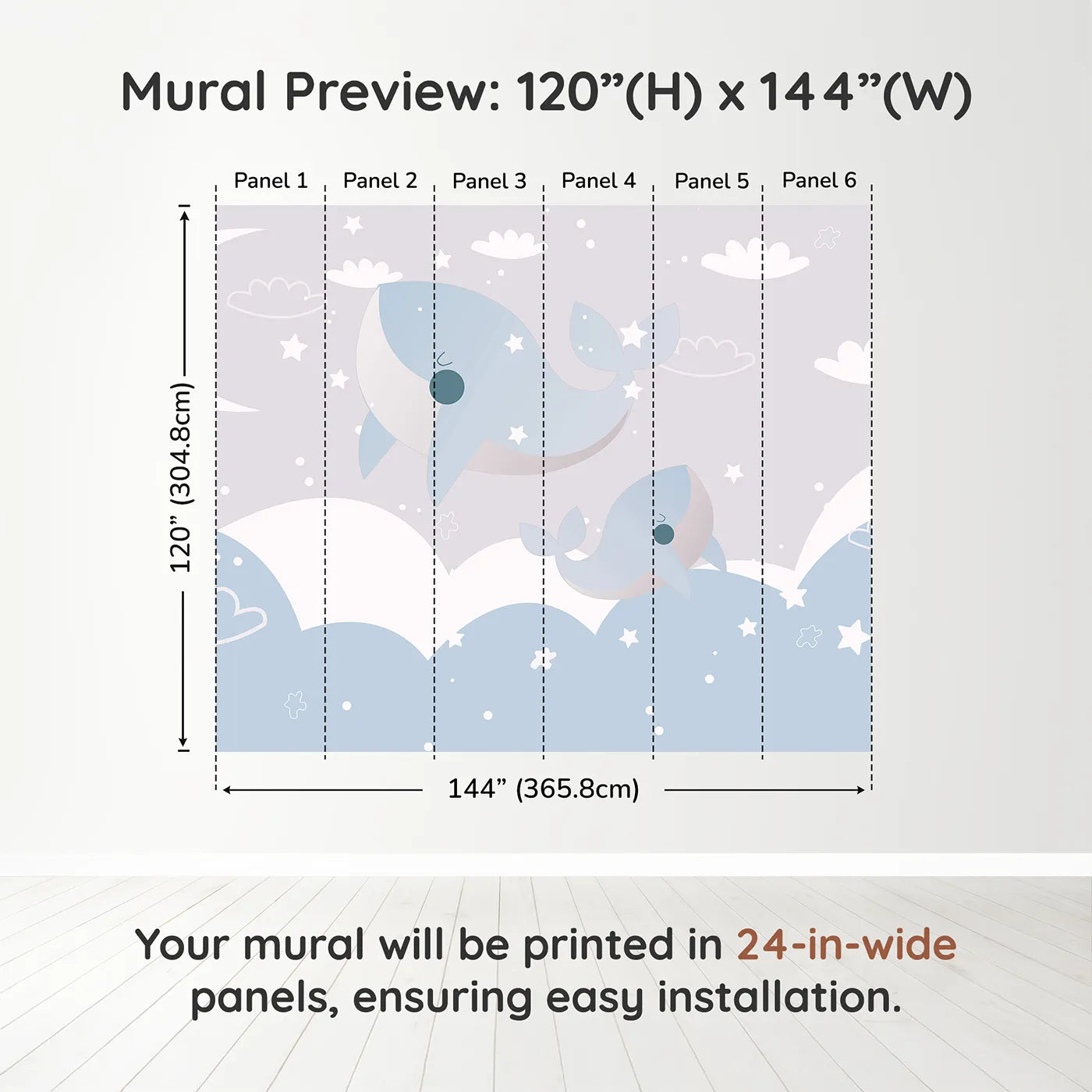 Mural Preview: 120”(H) x 144”(W)

Panel 1 Panel 2 Panel 3 Panel 4 Panel 5 Panel 6

120” (304.8cm)

144” (365.8cm)

Your mural will be printed in 24-in-wide panels, ensuring easy installation.